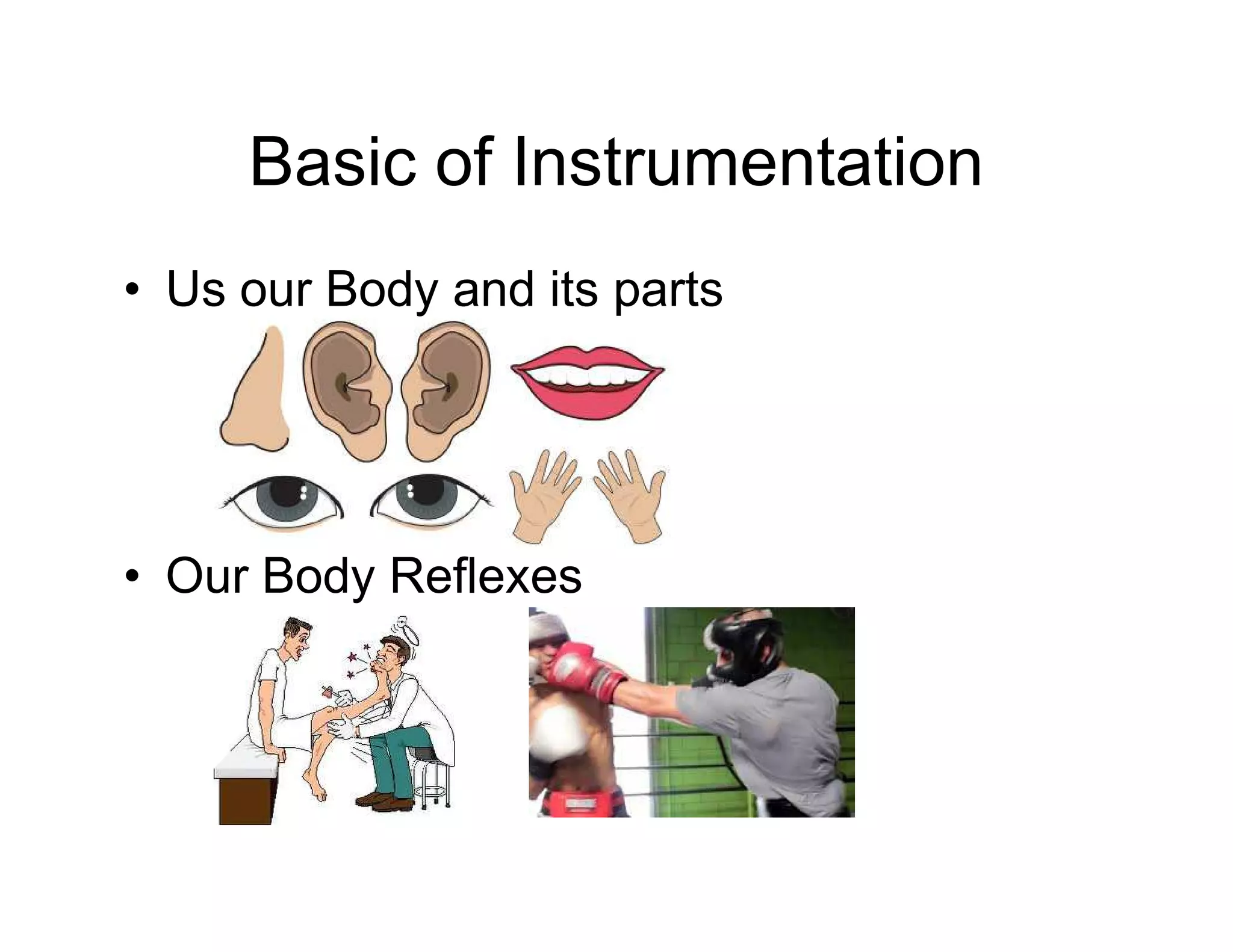 Basic of Instrumentation

• Us our Body and its parts

• Our Body Reflexes